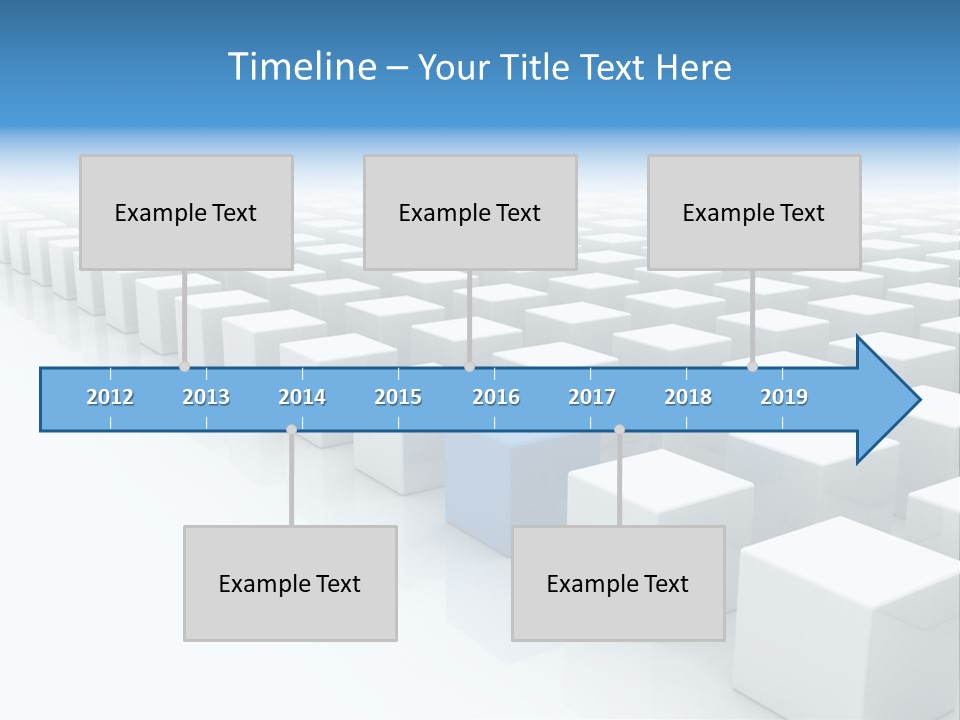 Timeline – Your Title Text Here

Example Text

Example Text

Example Text

2012 2013 2014 2015 2016 2017 2018 2019

Example Text

Example Text